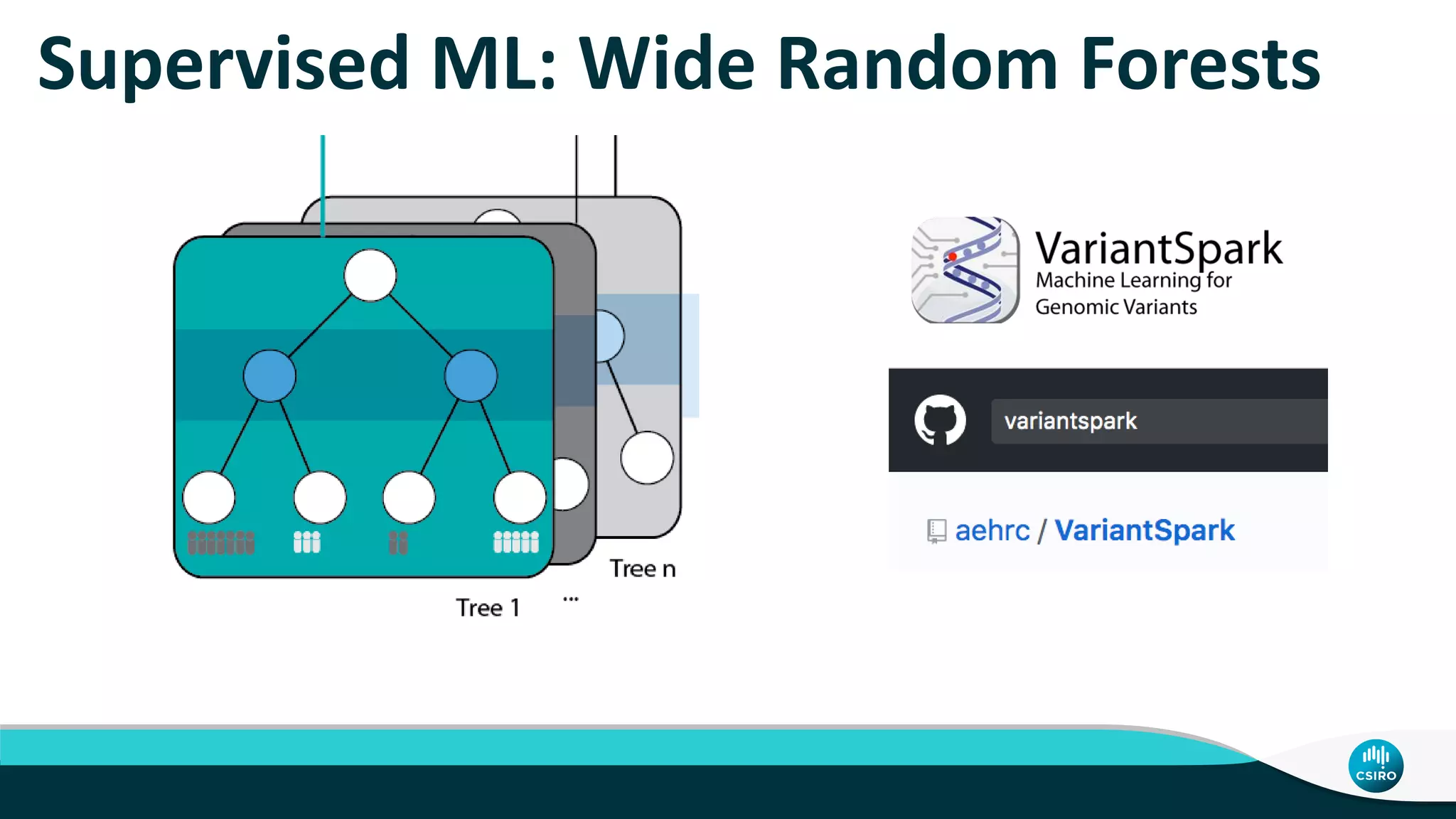 Supervised ML: Wide Random Forests

Tree 1

...

Tree n

VariantSpark
Machine Learning for Genomic Variants

variantspark

aehrc / VariantSpark

CSIRO